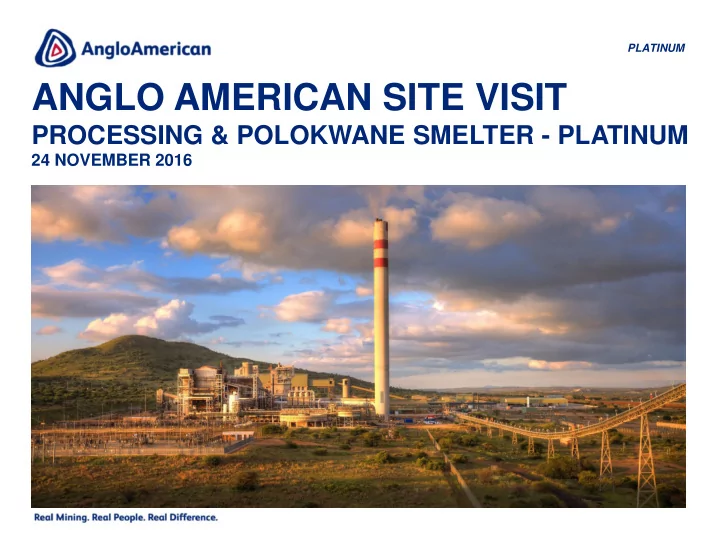 AngloAmerican

PLATINUM

ANGLO AMERICAN SITE VISIT

PROCESSING & POLOKWANE SMELTER - PLATINUM

24 NOVEMBER 2016

Real Mining. Real People. Real Difference.